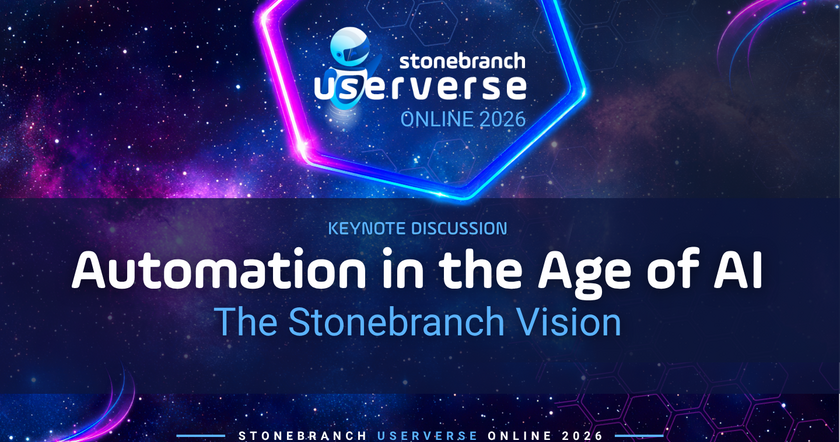 stonebranch
userverse
ONLINE 2026

KEYNOTE DISCUSSION

Automation in the Age of AI

The Stonebranch Vision

STONEBRANCH USERVERSE ONLINE 2026